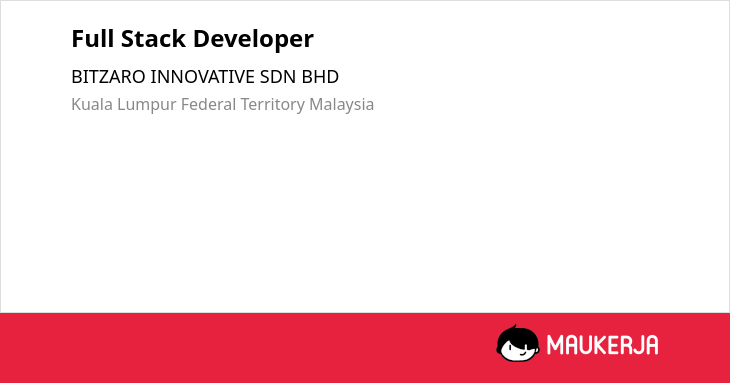 Full Stack Developer

BITZARO INNOVATIVE SDN BHD

Kuala Lumpur Federal Territory Malaysia

MAUKERJA